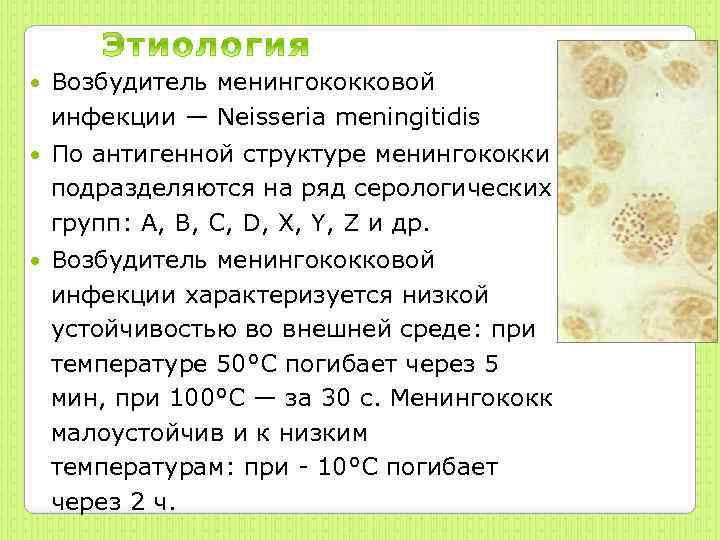 Этиология

• Возбудитель менингококковой инфекции — Neisseria meningitidis

• По антигенной структуре менингококки подразделяются на ряд серологических групп: A, B, C, D, X, Y, Z и др.

• Возбудитель менингококковой инфекции характеризуется низкой устойчивостью во внешней среде: при температуре 50°С погибает через 5 мин, при 100°С — за 30 с. Менингококк малоустойчив и к низким температурам: при - 10°С погибает через 2 ч.